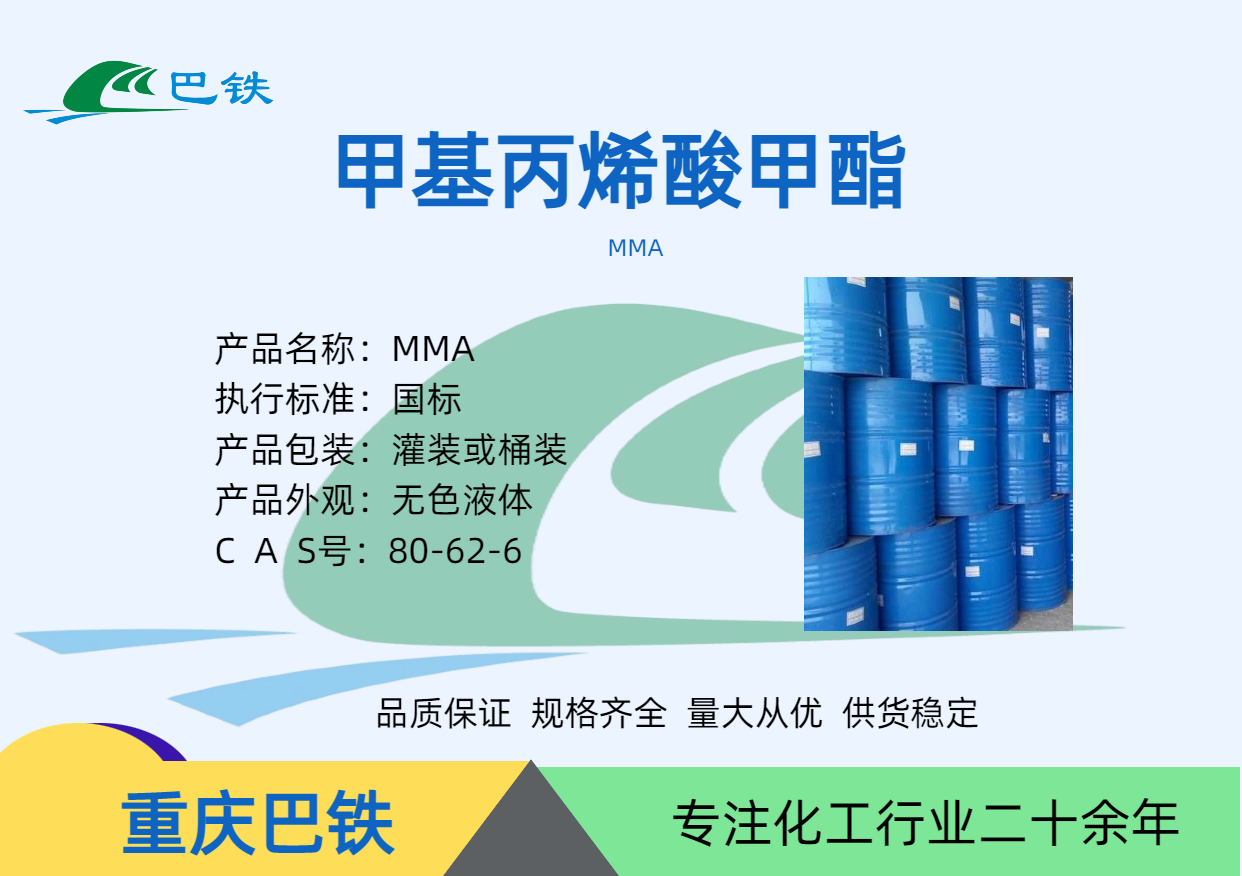 巴铁

甲基丙烯酸甲酯

MMA

产品名称：MMA
执行标准：国标
产品包装：灌装或桶装
产品外观：无色液体
C A S号：80-62-6

品质保证 规格齐全 量大从优 供货稳定

重庆巴铁

专注化工行业二十余年